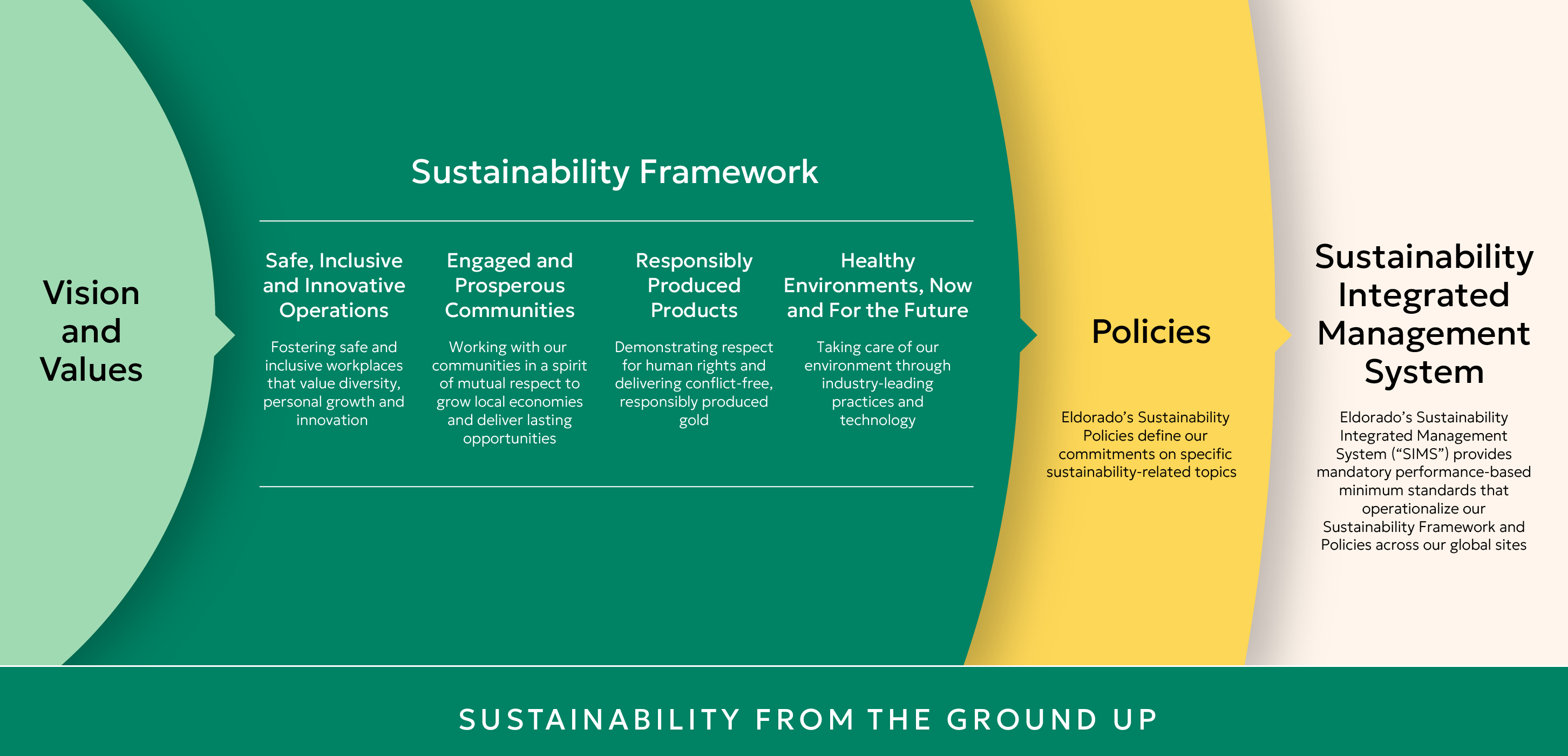 Vision and Values

Sustainability Framework

Safe, Inclusive and Innovative Operations

Fostering safe and inclusive workplaces that value diversity, personal growth and innovation

Engaged and Prosperous Communities

Working with our communities in a spirit of mutual respect to grow local economies and deliver lasting opportunities

Responsibly Produced Products

Demonstrating respect for human rights and delivering conflict-free, responsibly produced gold

Healthy Environments, Now and For the Future

Taking care of our environment through industry-leading practices and technology

Policies

Eldorado's Sustainability Policies define our commitments on specific sustainability-related topics

Sustainability Integrated Management System

Eldorado's Sustainability Integrated Management System ("SIMS") provides mandatory performance-based minimum standards that operationalize our Sustainability Framework and Policies across our global sites

SUSTAINABILITY FROM THE GROUND UP